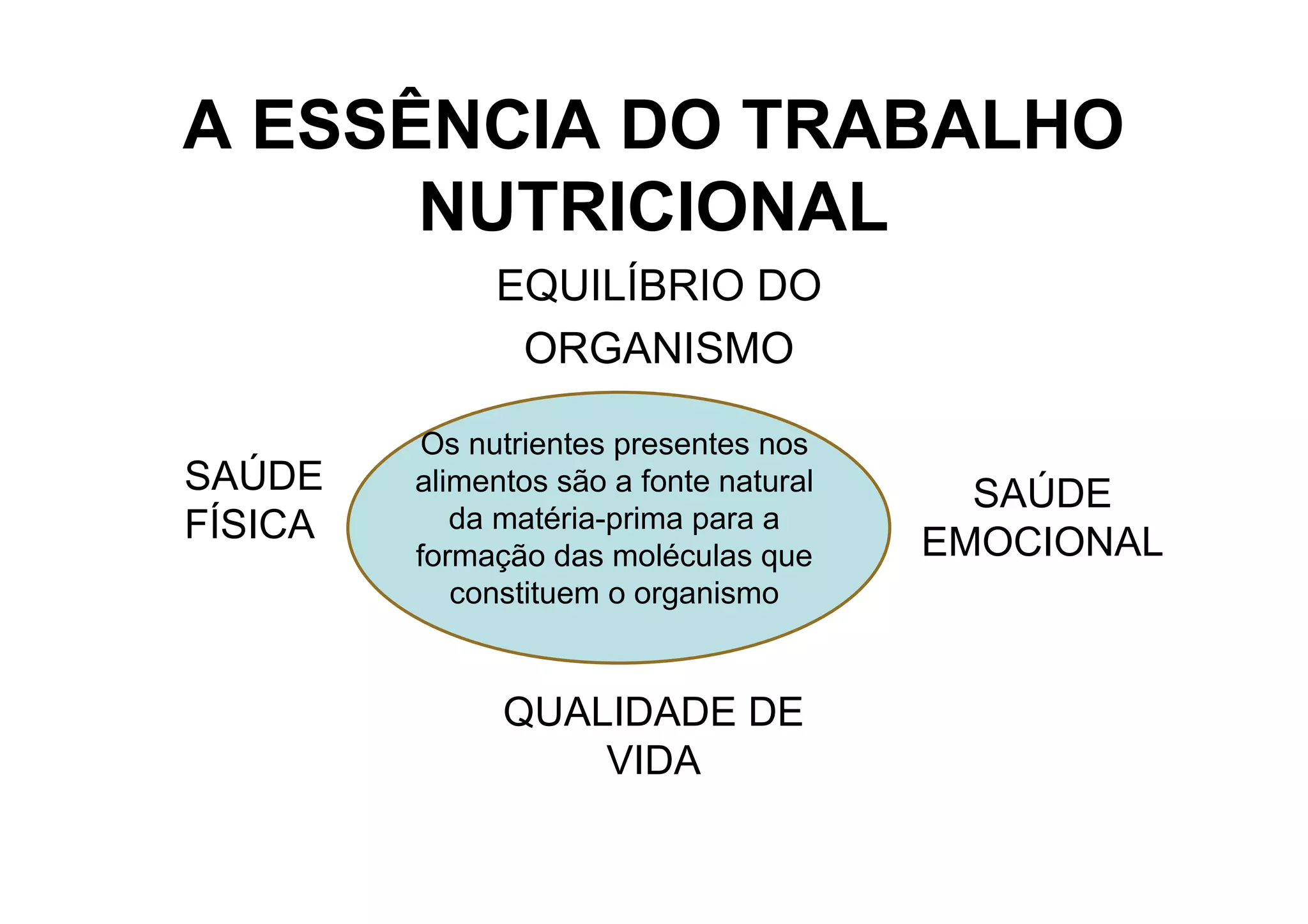 A ESSÊNCIA DO TRABALHO NUTRICIONAL

EQUILÍBRIO DO ORGANISMO

SAÚDE FÍSICA

Os nutrientes presentes nos alimentos são a fonte natural da matéria-prima para a formação das moléculas que constituem o organismo

SAÚDE EMOCIONAL

QUALIDADE DE VIDA